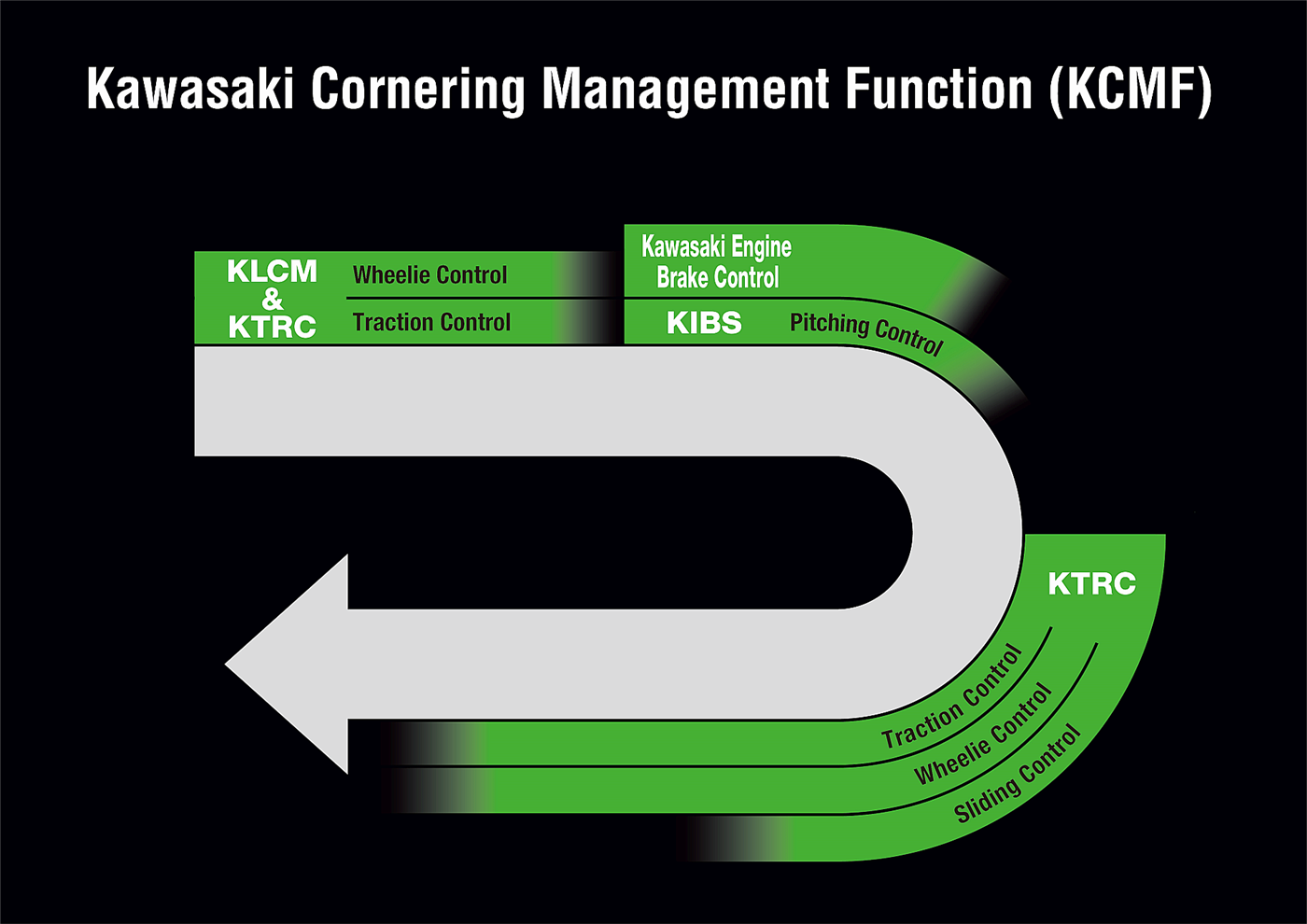 Kawasaki Cornering Management Function (KCMF)

KLCM & KTRC

Wheelie Control

Traction Control

Kawasaki Engine Brake Control

KIBS

Pitching Control

KTRC

Traction Control

Wheelie Control

Sliding Control